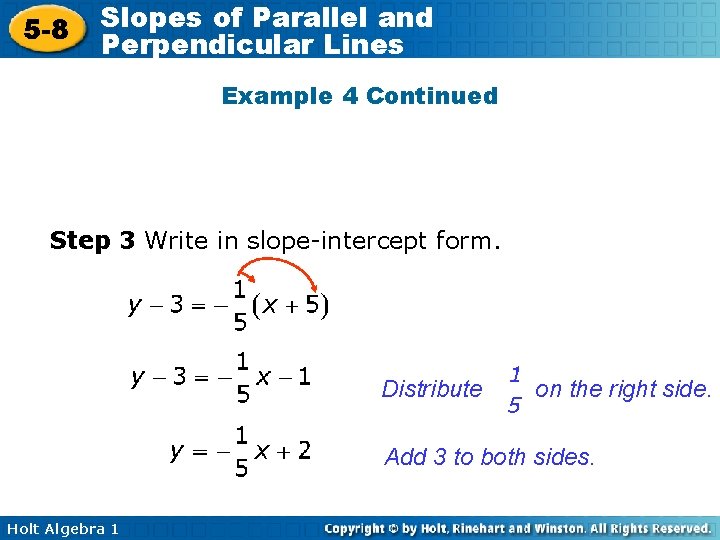 5-8 Slopes of Parallel and Perpendicular Lines

Example 4 Continued

Step 3 Write in slope-intercept form.

$y - 3 = -\frac{1}{5}(x + 5)$

$y - 3 = -\frac{1}{5}x - 1$ Distribute $\frac{1}{5}$ on the right side.

$y = -\frac{1}{5}x + 2$ Add 3 to both sides.

Holt Algebra 1

Copyright © by Holt, Rinehart and Winston. All Rights Reserved.